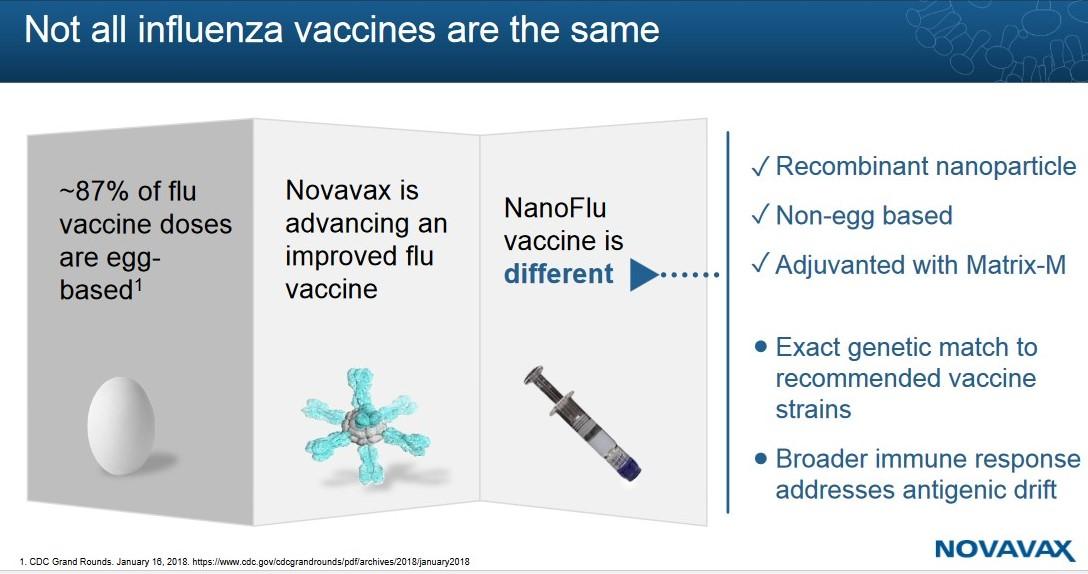 Not all influenza vaccines are the same

~87% of flu vaccine doses are egg-based$^1$

Novavax is advancing an improved flu vaccine

NanoFlu vaccine is **different**

✓ Recombinant nanoparticle

✓ Non-egg based

✓ Adjuvanted with Matrix-M

• Exact genetic match to recommended vaccine strains

• Broader immune response addresses antigenic drift

1. CDC Grand Rounds. January 16, 2018. https://www.cdc.gov/cdcgrandrounds/pdf/archives/2018/january2018

NOVAVAX